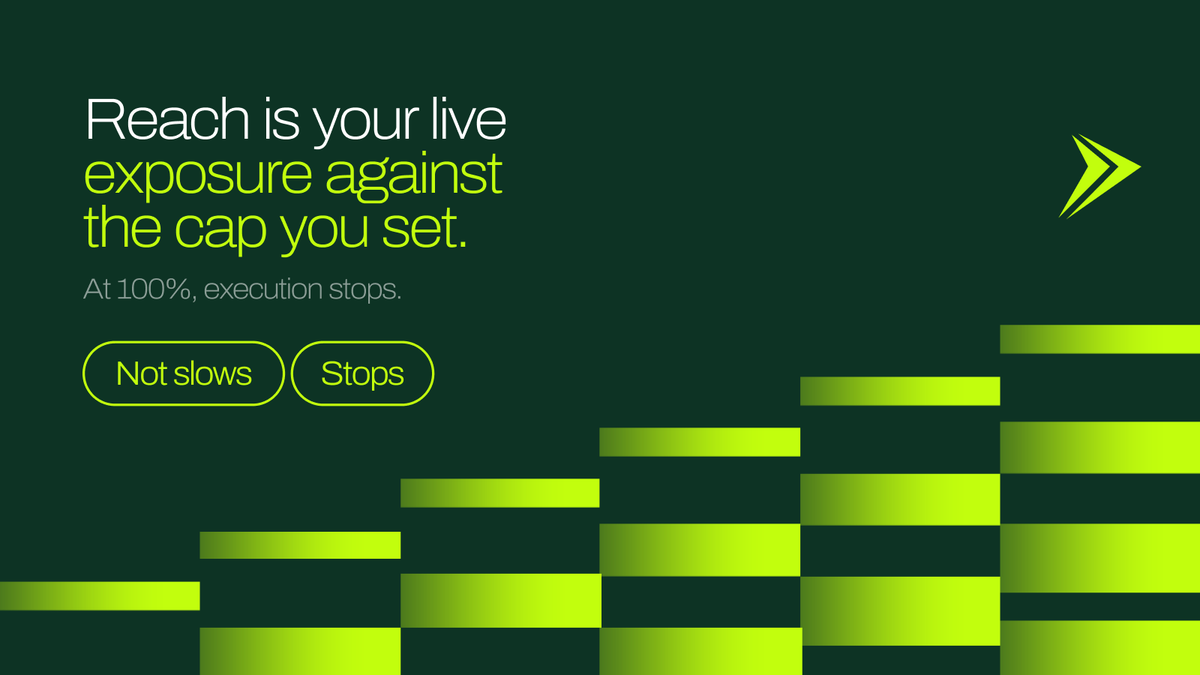 Reach is your live exposure against the cap you set.

At 100%, execution stops.

Not slows

Stops